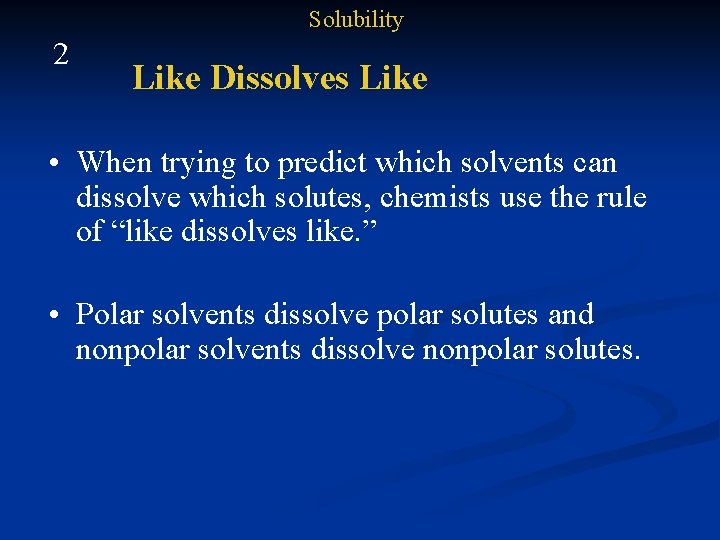 Solubility

2

Like Dissolves Like

• When trying to predict which solvents can dissolve which solutes, chemists use the rule of “like dissolves like.”

• Polar solvents dissolve polar solutes and nonpolar solvents dissolve nonpolar solutes.